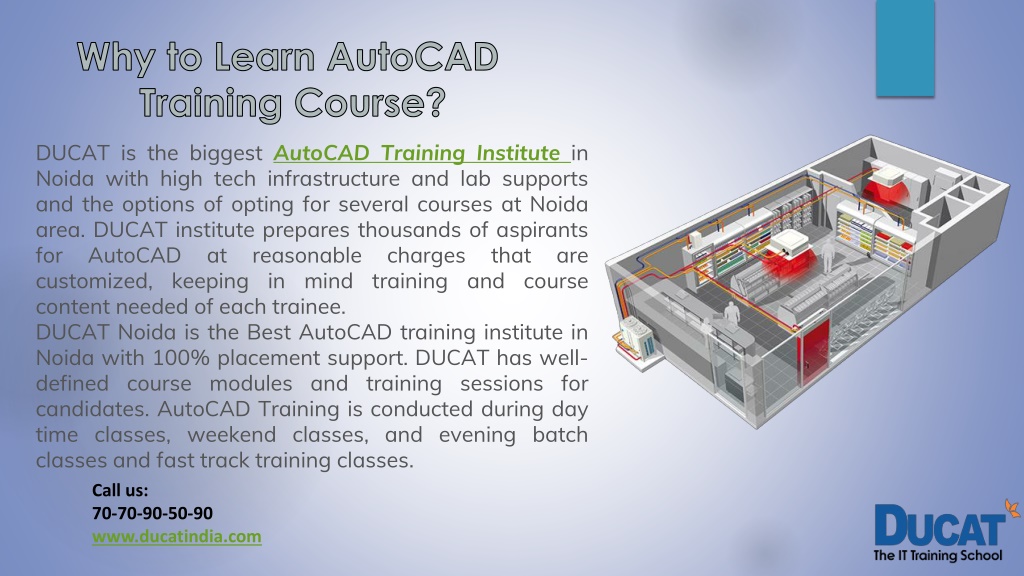 Why to Learn AutoCAD Training Course?

DUCAT is the biggest AutoCAD Training Institute in Noida with high tech infrastructure and lab supports and the options of opting for several courses at Noida area. DUCAT institute prepares thousands of aspirants for AutoCAD at reasonable charges that are customized, keeping in mind training and course content needed of each trainee.
DUCAT Noida is the Best AutoCAD training institute in Noida with 100% placement support. DUCAT has well-defined course modules and training sessions for candidates. AutoCAD Training is conducted during day time classes, weekend classes, and evening batch classes and fast track training classes.

Call us:
70-70-90-50-90
www.ducatindia.com

DUCAT
The IT Training School